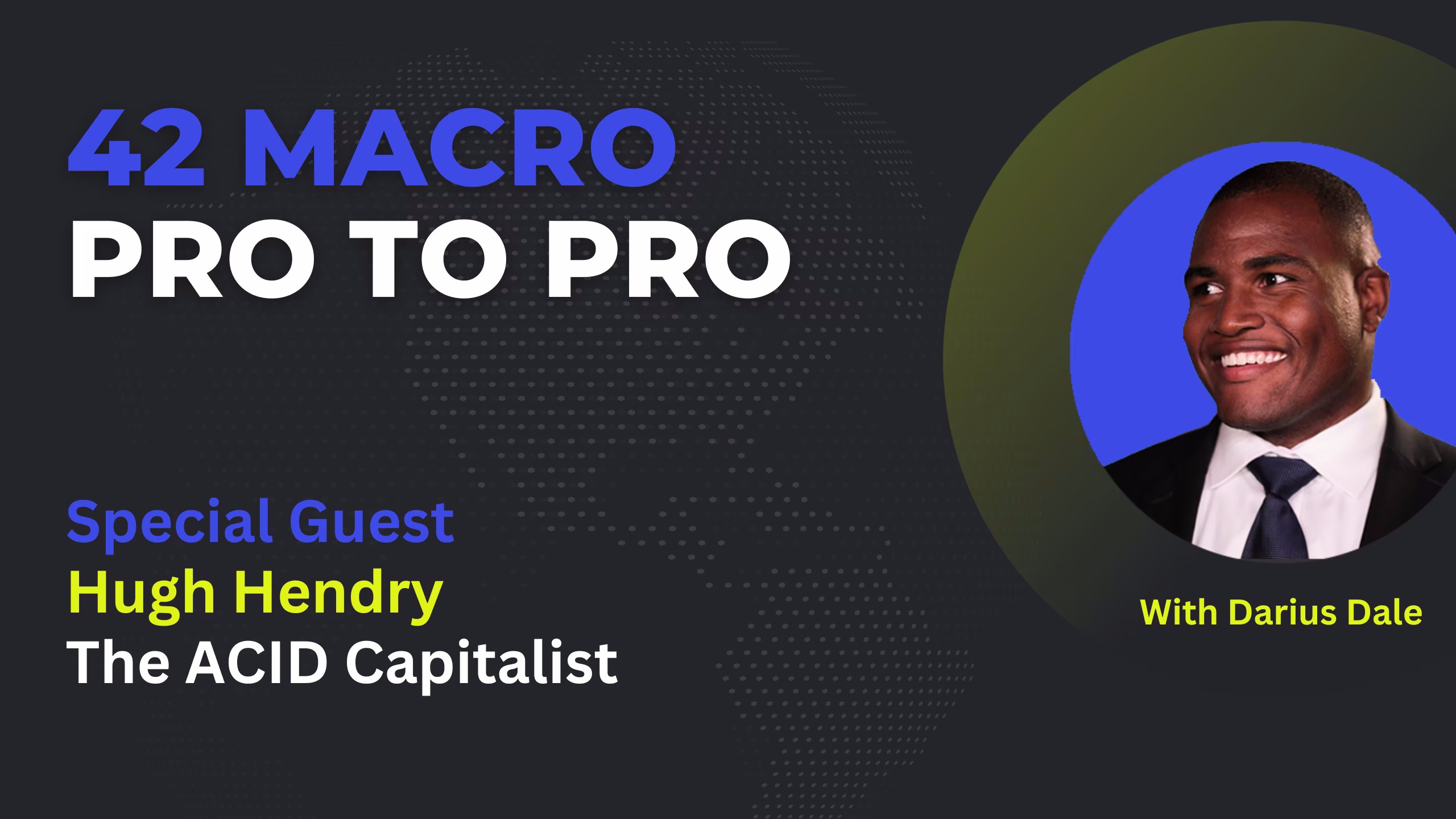 42 MACRO
PRO TO PRO

Special Guest
Hugh Hendry
The ACID Capitalist

With Darius Dale